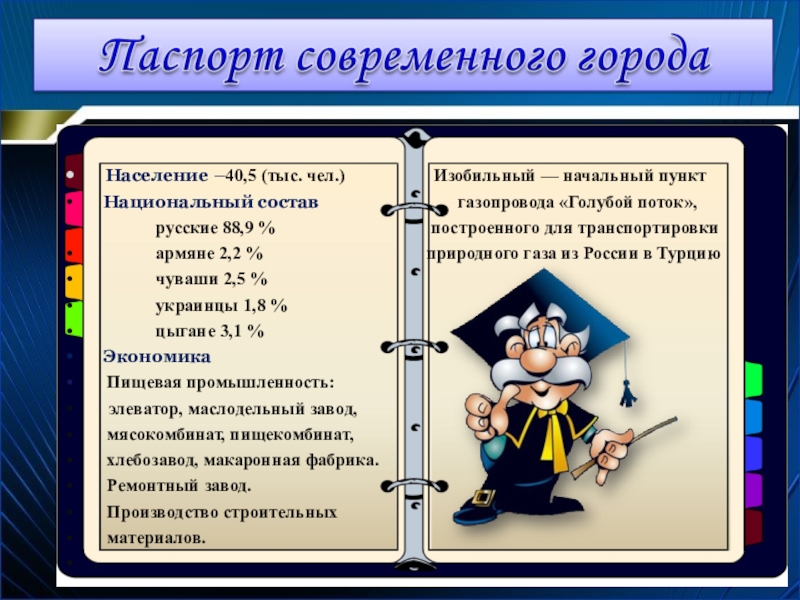 Паспорт современного города

Население –40,5 (тыс. чел.)
Национальный состав
русские 88,9 %
армяне 2,2 %
чуваши 2,5 %
украинцы 1,8 %
цыгане 3,1 %
Экономика
Пищевая промышленность:
элеватор, маслодельный завод, мясокомбинат, пищекомбинат, хлебозавод, макаронная фабрика.
Ремонтный завод.
Производство строительных материалов.

Изобильный — начальный пункт газопровода «Голубой поток», построенного для транспортировки природного газа из России в Турцию